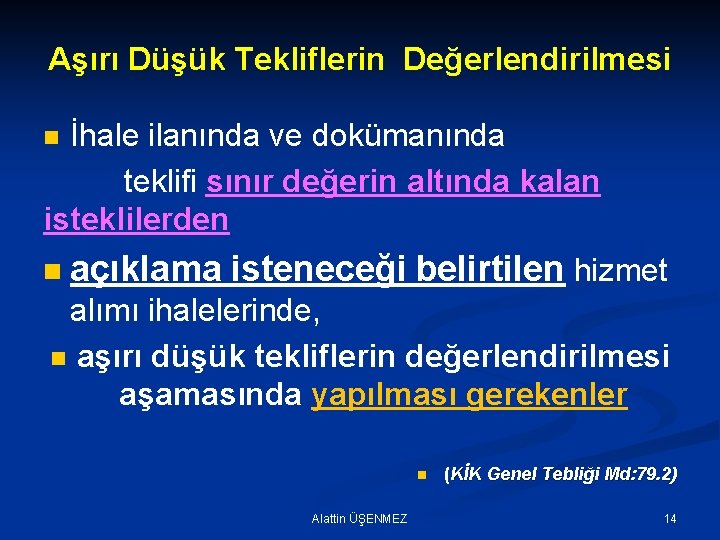 Aşırı Düşük Tekliflerin Değerlendirilmesi

İhale ilanında ve dokümanında teklifi sınır değerin altında kalan isteklilerden

açıklama isteneceği belirtilen hizmet alımı ihalelerinde,

aşırı düşük tekliflerin değerlendirilmesi aşamasında yapılması gerekenler

(KİK Genel Tebliği Md:79.2)

Alattin ÜŞENMEZ

14